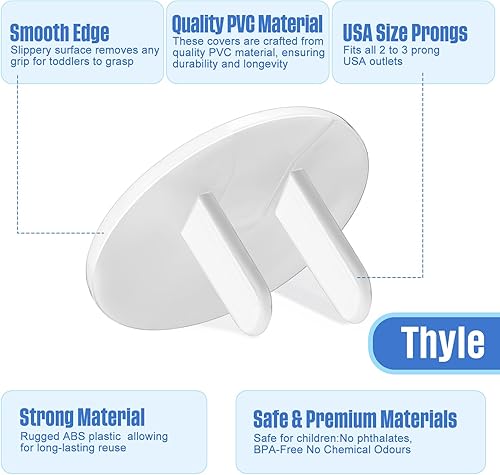 Smooth Edge
Slippery surface removes any grip for toddlers to grasp

Quality PVC Material
These covers are crafted from quality PVC material, ensuring durability and longevity

USA Size Prongs
Fits all 2 to 3 prong USA outlets

Thyle

Strong Material
Rugged ABS plastic allowing for long-lasting reuse

Safe & Premium Materials
Safe for children:No phthalates, BPA-Free No Chemical Odours